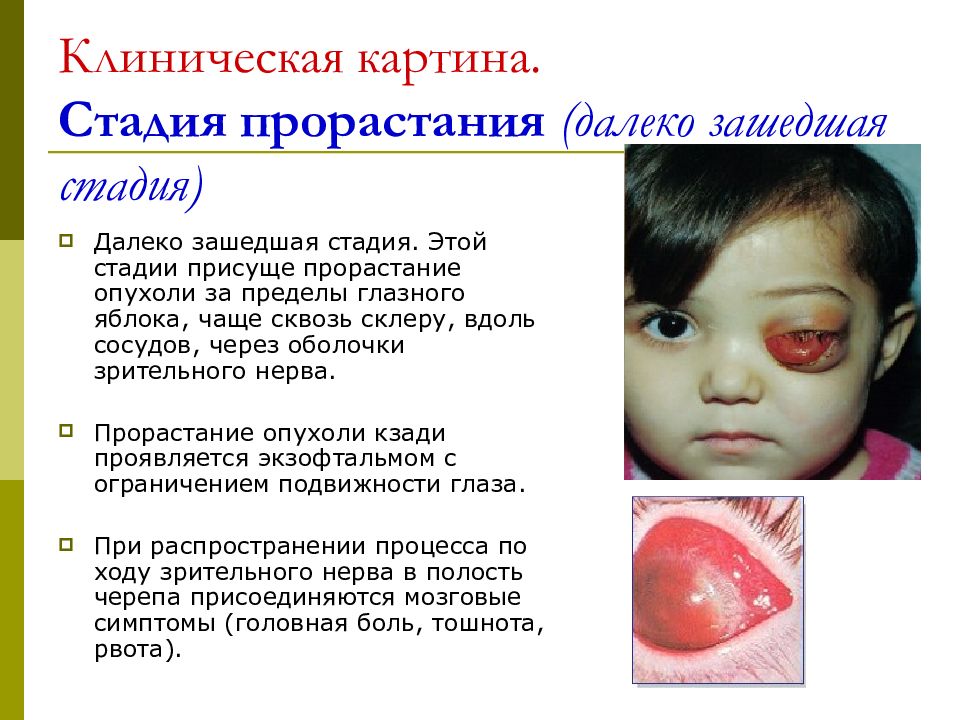 Клиническая картина.
Стадия прорастания (далеко зашедшая стадия)

Далеко зашедшая стадия. Этой стадии присуще прорастание опухоли за пределы глазного яблока, чаще сквозь склеру, вдоль сосудов, через оболочки зрительного нерва.

Прорастание опухоли кзади проявляется экзофтальмом с ограничением подвижности глаза.

При распространении процесса по ходу зрительного нерва в полость черепа присоединяются мозговые симптомы (головная боль, тошнота, рвота).